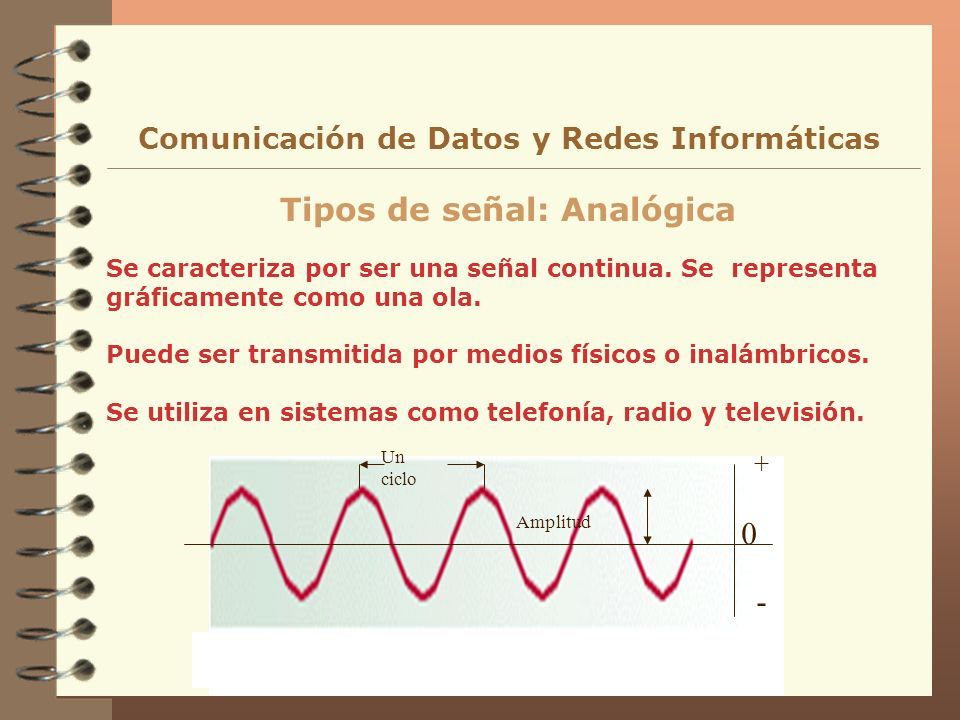 Comunicación de Datos y Redes Informáticas

Tipos de señal: Analógica

Se caracteriza por ser una señal continua. Se representa gráficamente como una ola.

Puede ser transmitida por medios físicos o inalámbricos.

Se utiliza en sistemas como telefonía, radio y televisión.

Un ciclo

Amplitud

+

0

-